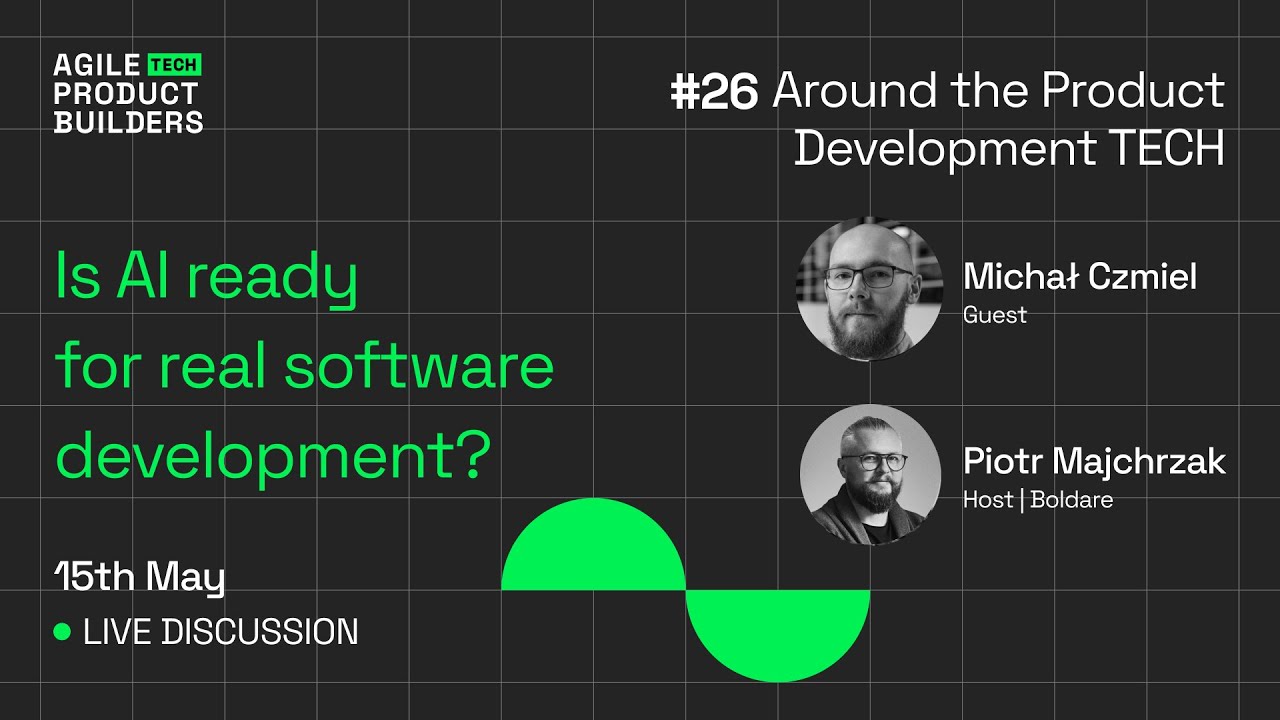 AGILE TECH
PRODUCT
BUILDERS

#26 Around the Product Development TECH

Is AI ready for real software development?

Michał Czmiel
Guest

Piotr Majchrzak
Host | Boldare

15th May

LIVE DISCUSSION